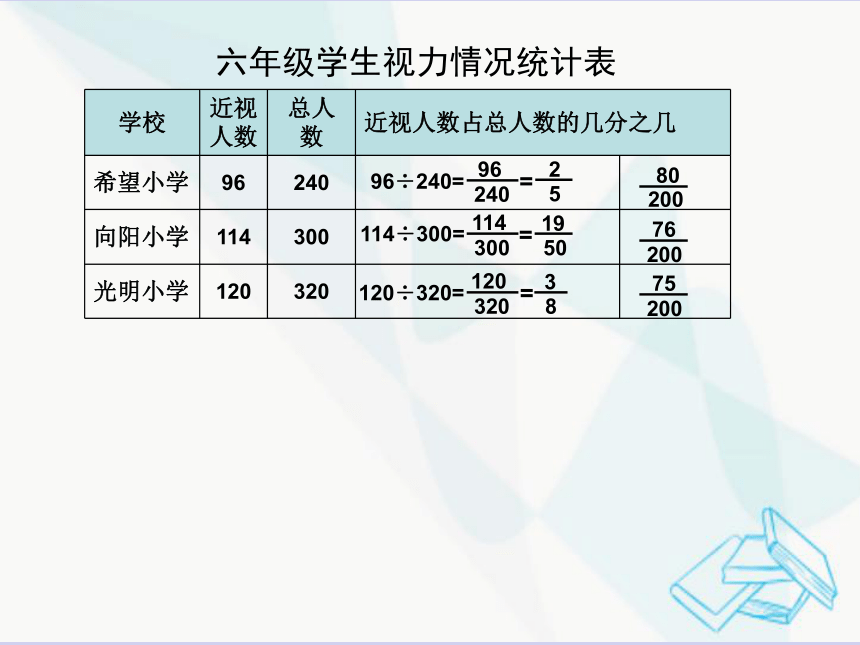 六年级学生视力情况统计表

| 学校 | 近视人数 | 总人数 | 近视人数占总人数的几分之几 | |
|---|---|---|---|---|
| 希望小学 | 96 | 240 | $96\div240=\frac{96}{240}=\frac{2}{5}$ | $\frac{80}{200}$ |
| 向阳小学 | 114 | 300 | $114\div300=\frac{114}{300}=\frac{19}{50}$ | $\frac{76}{200}$ |
| 光明小学 | 120 | 320 | $120\div320=\frac{120}{320}=\frac{3}{8}$ | $\frac{75}{200}$ |